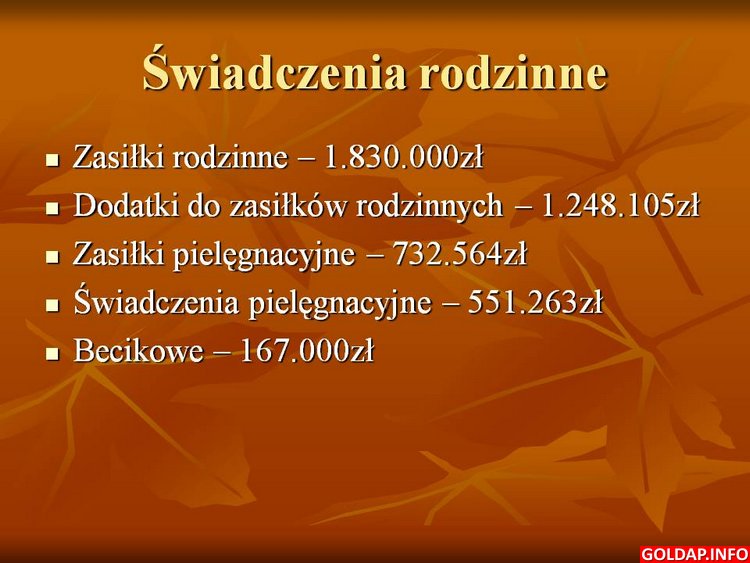 Świadczenia rodzinne

- Zasiłki rodzinne – 1.830.000zł
- Dodatki do zasiłków rodzinnych – 1.248.105zł
- Zasiłki pielęgnacyjne – 732.564zł
- Świadczenia pielęgnacyjne – 551.263zł
- Becikowe – 167.000zł

GOLDAP.INFO